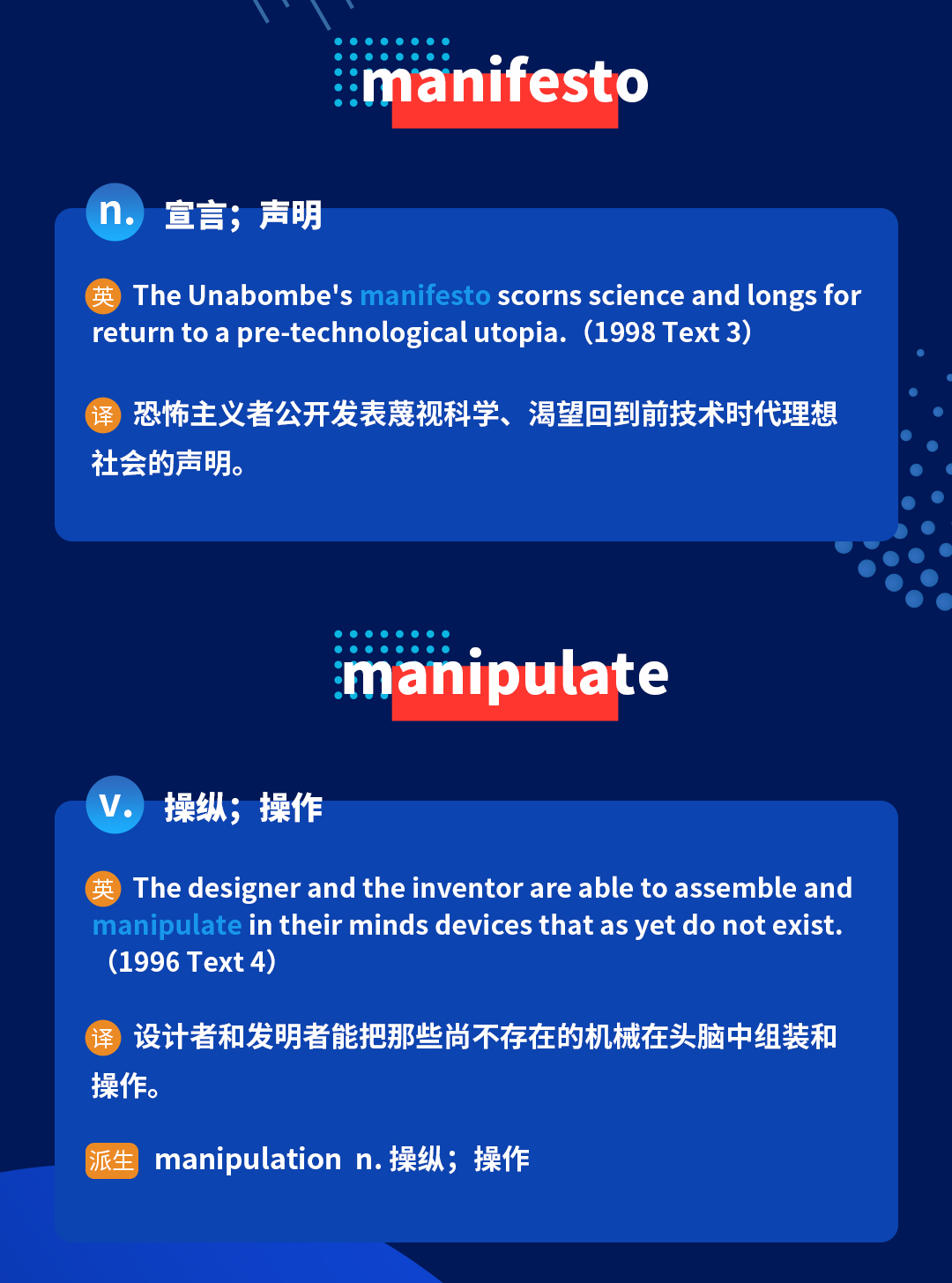 manifesto

n. 宣言；声明

英 The Unabombe's manifesto scorns science and longs for return to a pre-technological utopia.（1998 Text 3）

译 恐怖主义者公开发表蔑视科学、渴望回到前技术时代理想社会的声明。

manipulate

v. 操纵；操作

英 The designer and the inventor are able to assemble and manipulate in their minds devices that as yet do not exist.（1996 Text 4）

译 设计者和发明者能把那些尚不存在的机械在头脑中组装和操作。

派生 manipulation n. 操纵；操作